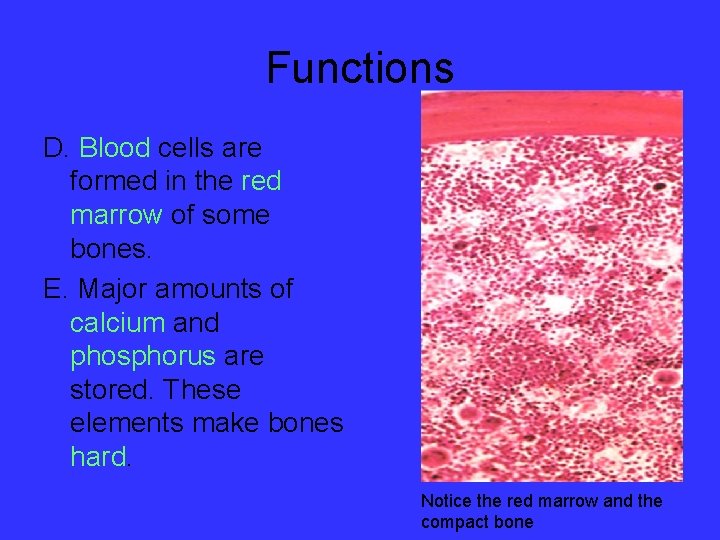 Functions

D. Blood cells are formed in the red marrow of some bones.

E. Major amounts of calcium and phosphorus are stored. These elements make bones hard.

Notice the red marrow and the compact bone